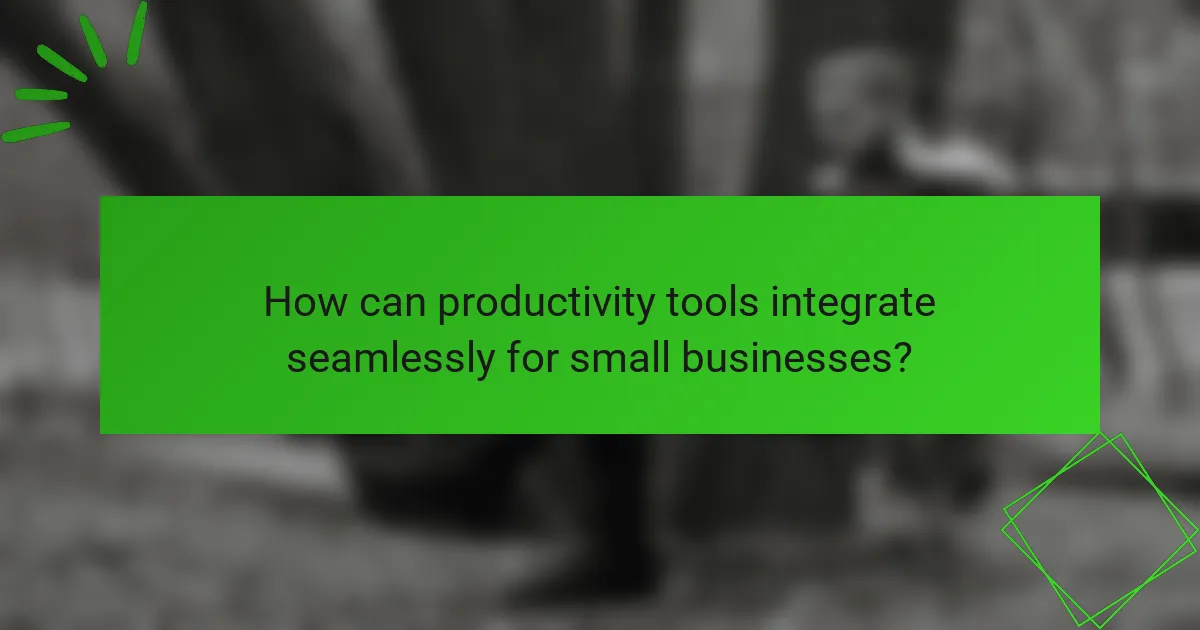 How can productivity tools integrate seamlessly for small businesses?